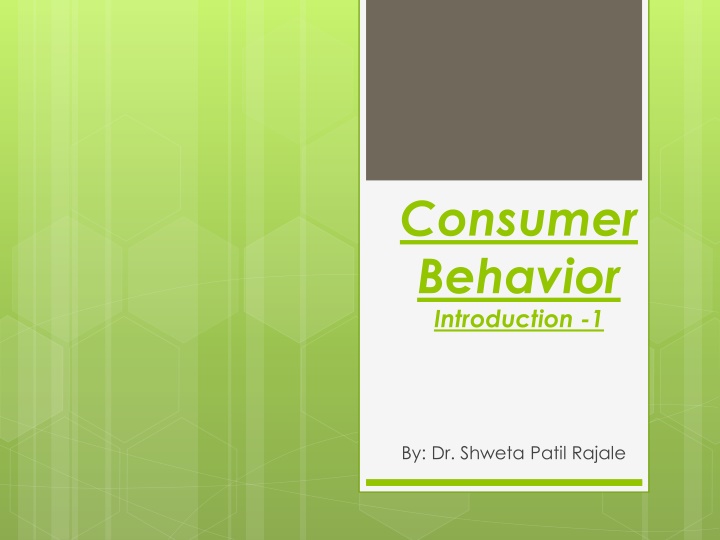 Consumer Behavior
Introduction -1

By: Dr. Shweta Patil Rajale